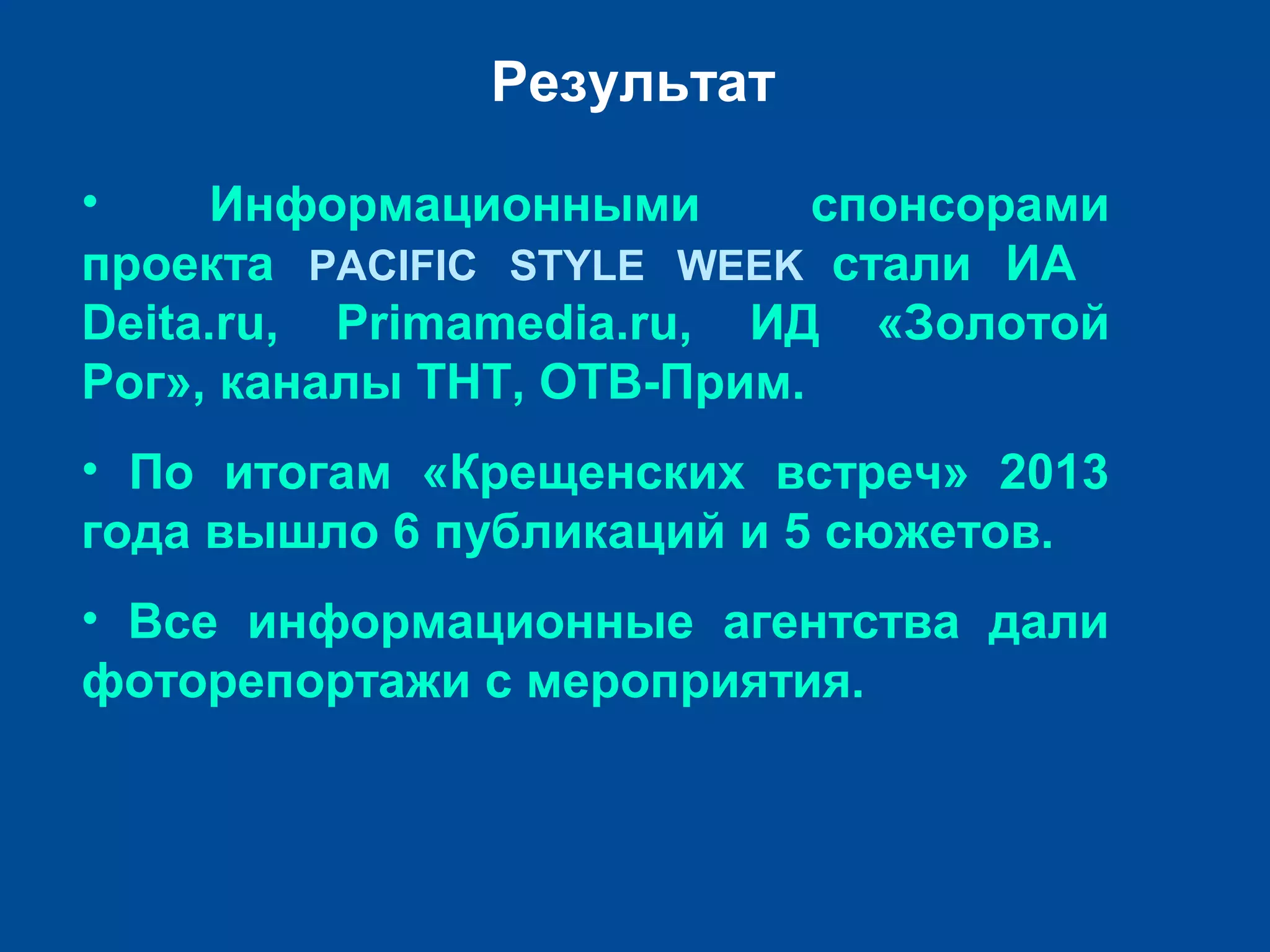 Результат

• Информационными спонсорами проекта PACIFIC STYLE WEEK стали ИА Deita.ru, Primamedia.ru, ИД «Золотой Рог», каналы ТНТ, ОТВ-Прим.

• По итогам «Крещенских встреч» 2013 года вышло 6 публикаций и 5 сюжетов.

• Все информационные агентства дали фоторепортажи с мероприятия.